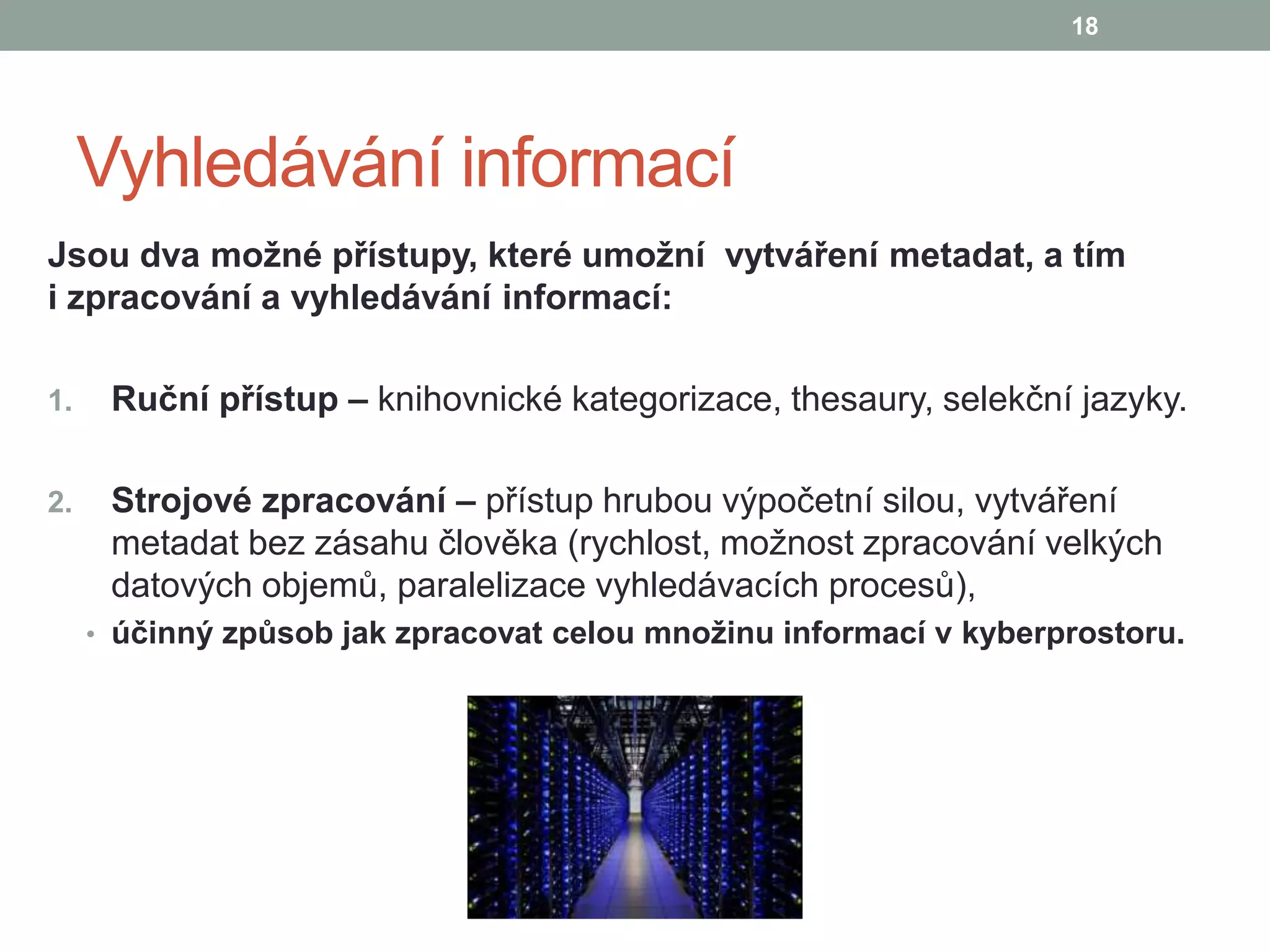 18

Vyhledávání informací

Jsou dva možné přístupy, které umožní vytváření metadat, a tím i zpracování a vyhledávání informací:

1. Ruční přístup – knihovnické kategorizace, thesaury, selekční jazyky.

2. Strojové zpracování – přístup hrubou výpočetní silou, vytváření metadat bez zásahu člověka (rychlost, možnost zpracování velkých datových objemů, paralelizace vyhledávacích procesů),

• účinný způsob jak zpracovat celou množinu informací v kyberprostoru.